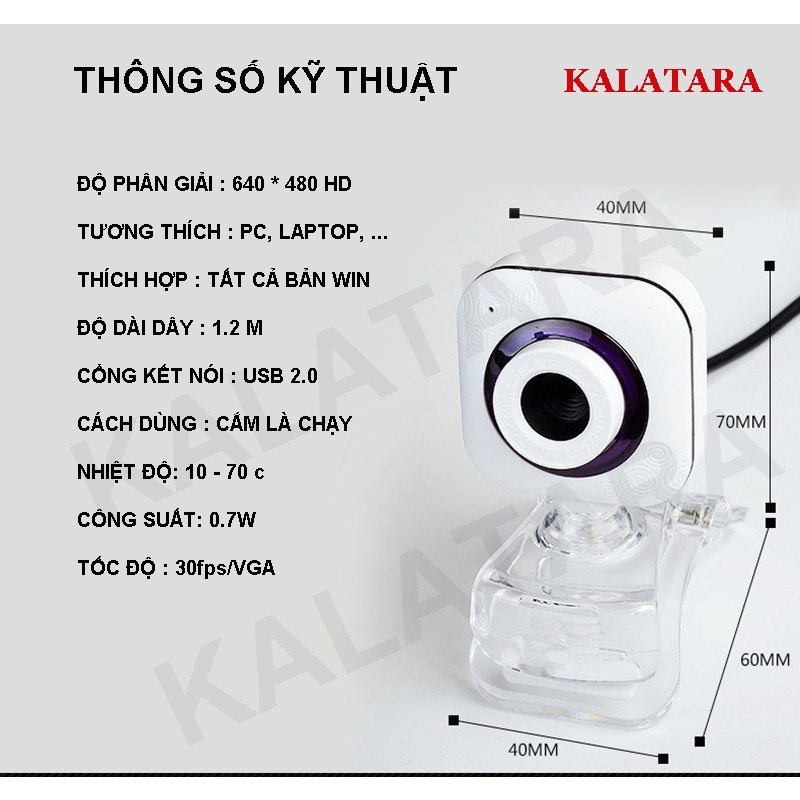 THÔNG SỐ KỸ THUẬT

KALATARA

ĐỘ PHÂN GIẢI : 640 * 480 HD

TƯƠNG THÍCH : PC, LAPTOP, ...

THÍCH HỢP : TẤT CẢ BẢN WIN

ĐỘ DÀI DÂY : 1.2 M

CỔNG KẾT NỐI : USB 2.0

CÁCH DÙNG : CẮM LÀ CHẠY

NHIỆT ĐỘ: 10 - 70 c

CÔNG SUẤT: 0.7W

TỐC ĐỘ : 30fps/VGA

40MM

70MM

60MM

40MM

KALATARA

KALATARA